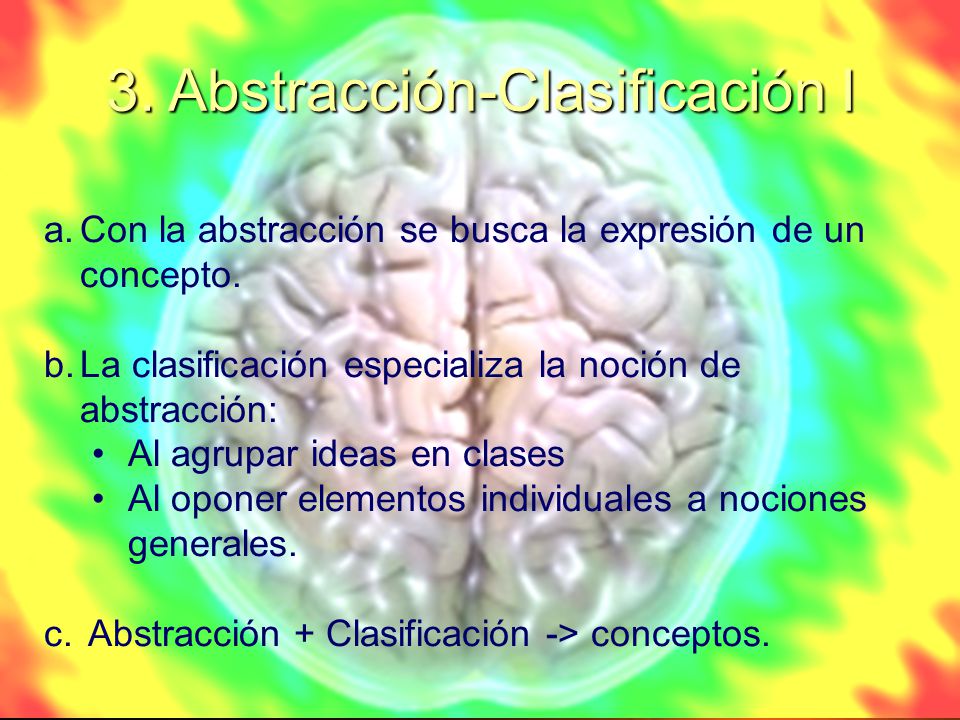 3. Abstracción-Clasificación I

a. Con la abstracción se busca la expresión de un concepto.

b. La clasificación especializa la noción de abstracción:
• Al agrupar ideas en clases
• Al oponer elementos individuales a nociones generales.

c. Abstracción + Clasificación -> conceptos.